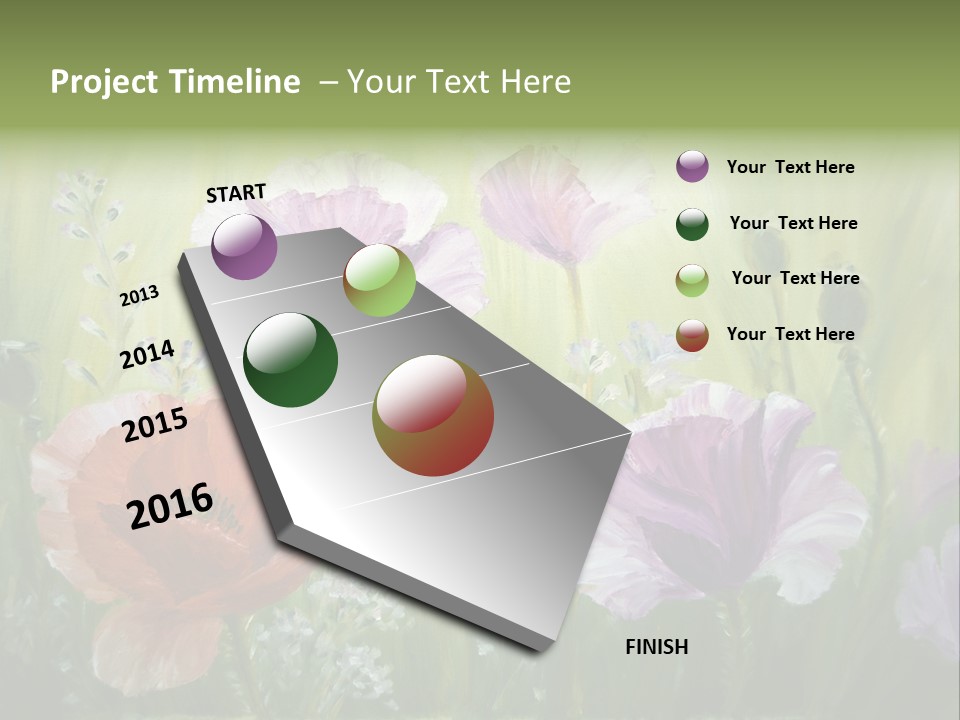 Project Timeline – Your Text Here

START

2013

2014

2015

2016

FINISH

Your Text Here

Your Text Here

Your Text Here

Your Text Here